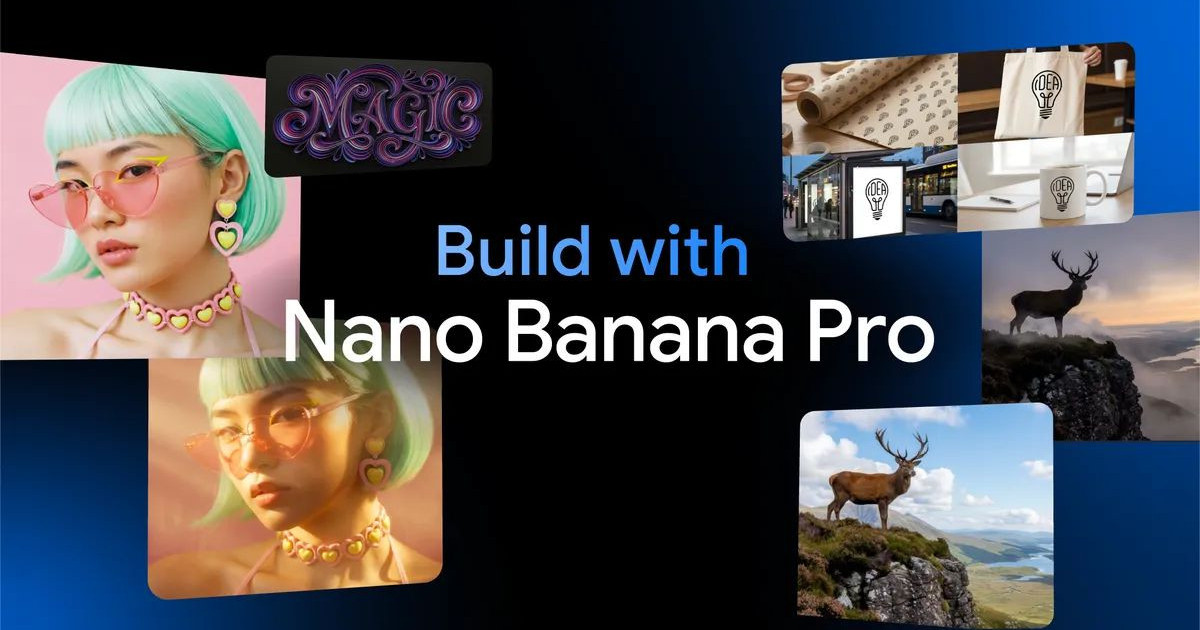 MAGIC

IDEA

IDEA

IDEA

Build with
Nano Banana Pro